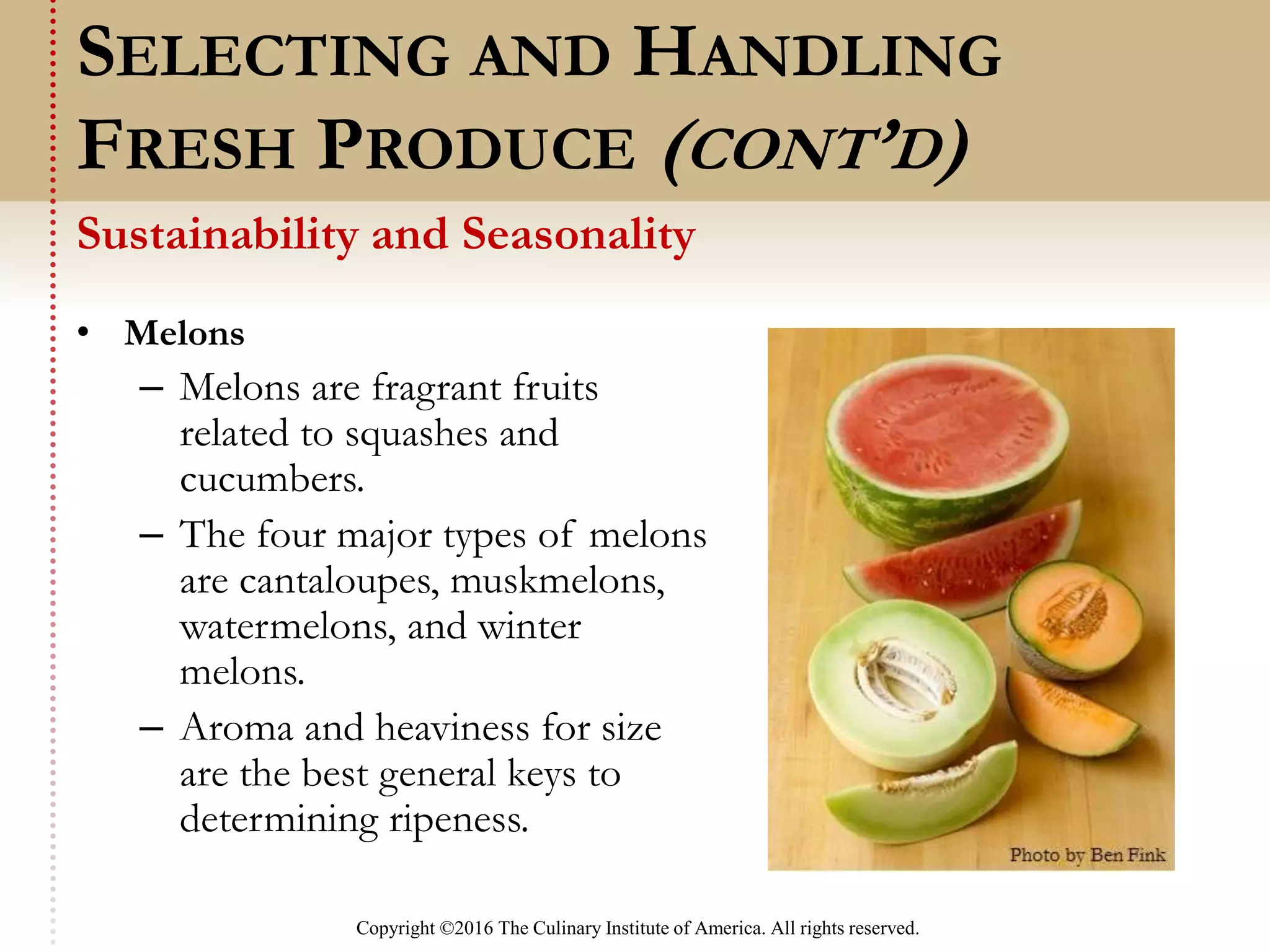 SELECTING AND HANDLING FRESH PRODUCE (CONT'D)

Sustainability and Seasonality

• Melons
– Melons are fragrant fruits related to squashes and cucumbers.
– The four major types of melons are cantaloupes, muskmelons, watermelons, and winter melons.
– Aroma and heaviness for size are the best general keys to determining ripeness.

Photo by Ben Fink

Copyright ©2016 The Culinary Institute of America. All rights reserved.